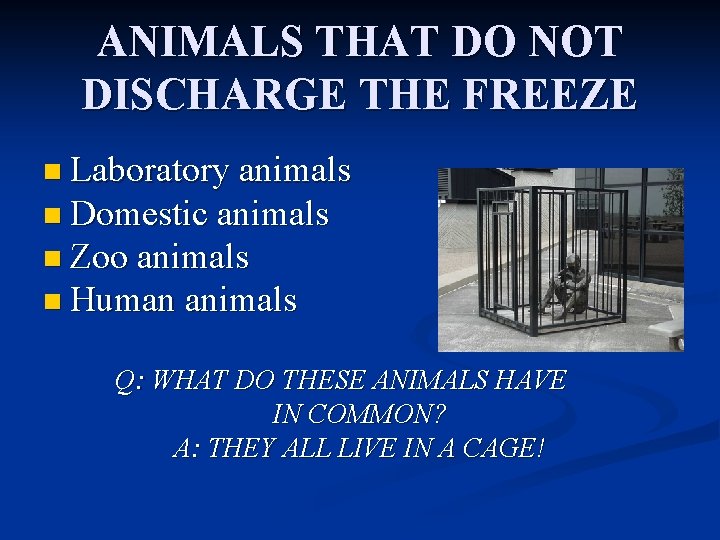 ANIMALS THAT DO NOT DISCHARGE THE FREEZE

- Laboratory animals
- Domestic animals
- Zoo animals
- Human animals

Q: WHAT DO THESE ANIMALS HAVE IN COMMON?
A: THEY ALL LIVE IN A CAGE!